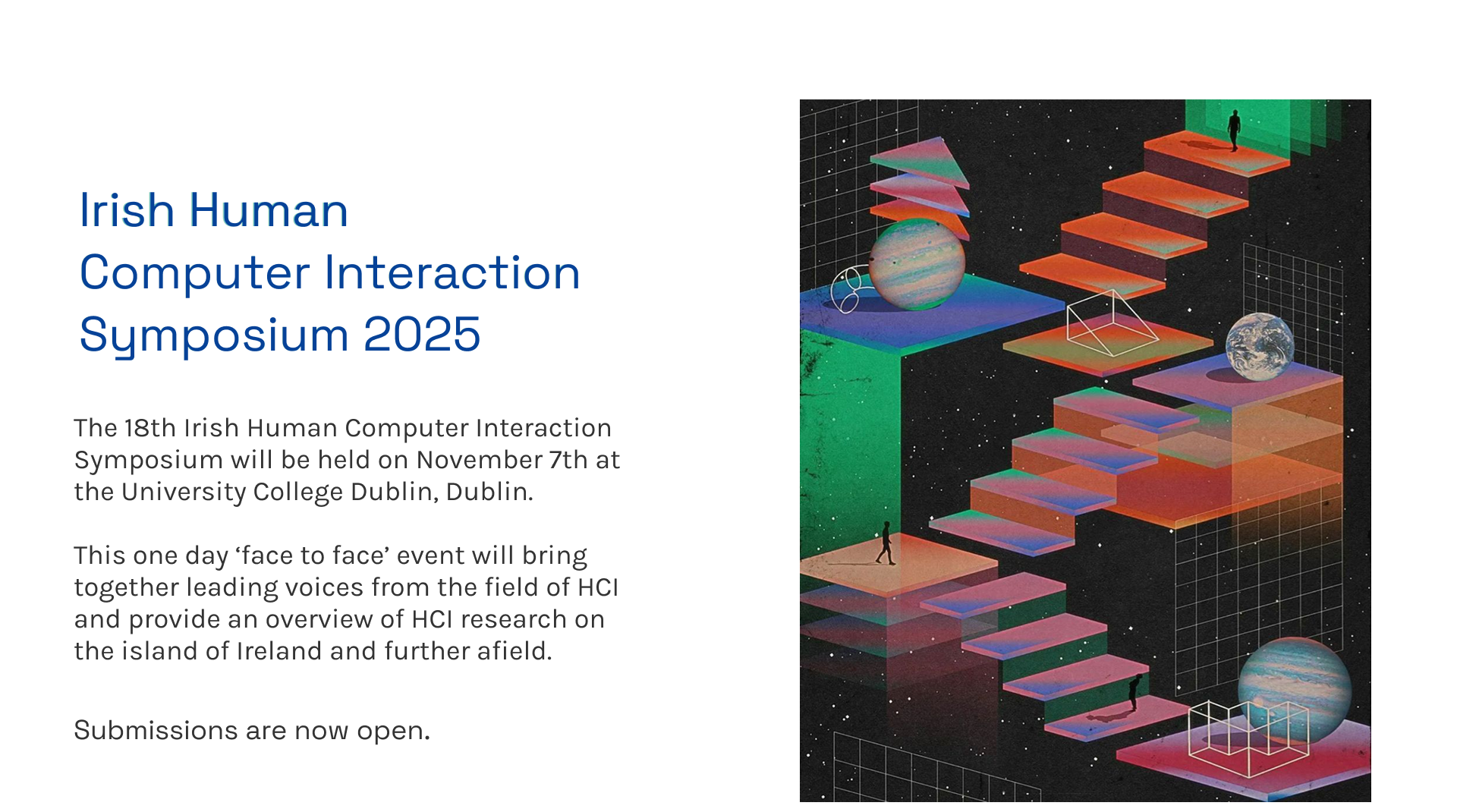 Irish Human
Computer Interaction
Symposium 2025

The 18th Irish Human Computer Interaction Symposium will be held on November 7th at the University College Dublin, Dublin.

This one day ‘face to face’ event will bring together leading voices from the field of HCI and provide an overview of HCI research on the island of Ireland and further afield.

Submissions are now open.